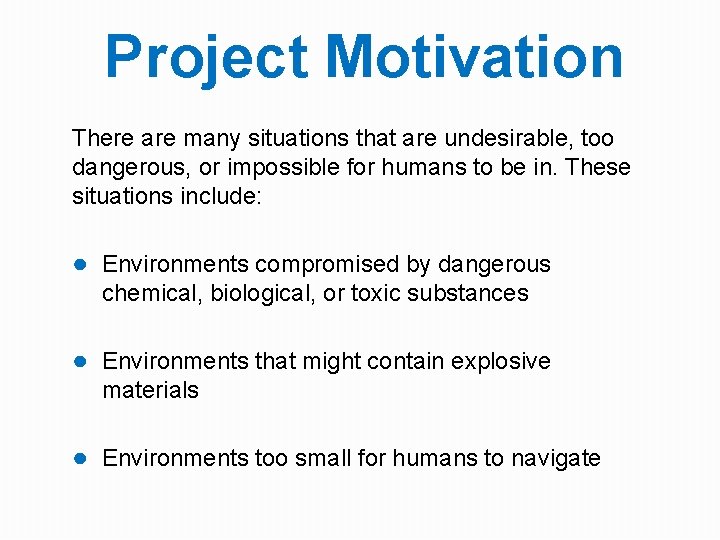 Project Motivation

There are many situations that are undesirable, too dangerous, or impossible for humans to be in. These situations include:

- Environments compromised by dangerous chemical, biological, or toxic substances

- Environments that might contain explosive materials

- Environments too small for humans to navigate